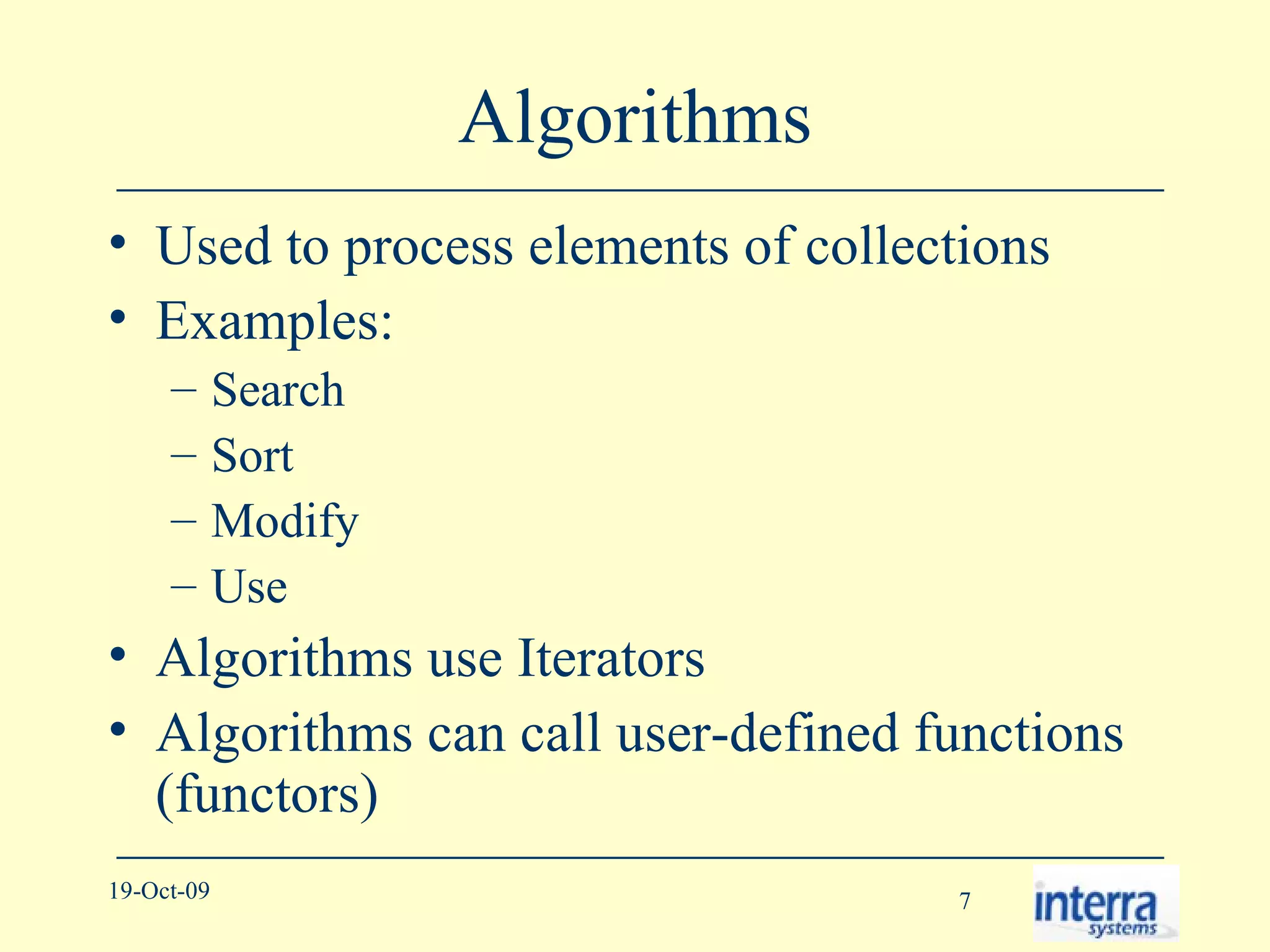 Algorithms

• Used to process elements of collections
• Examples:
– Search
– Sort
– Modify
– Use
• Algorithms use Iterators
• Algorithms can call user-defined functions (functors)

19-Oct-09

7

interra systems